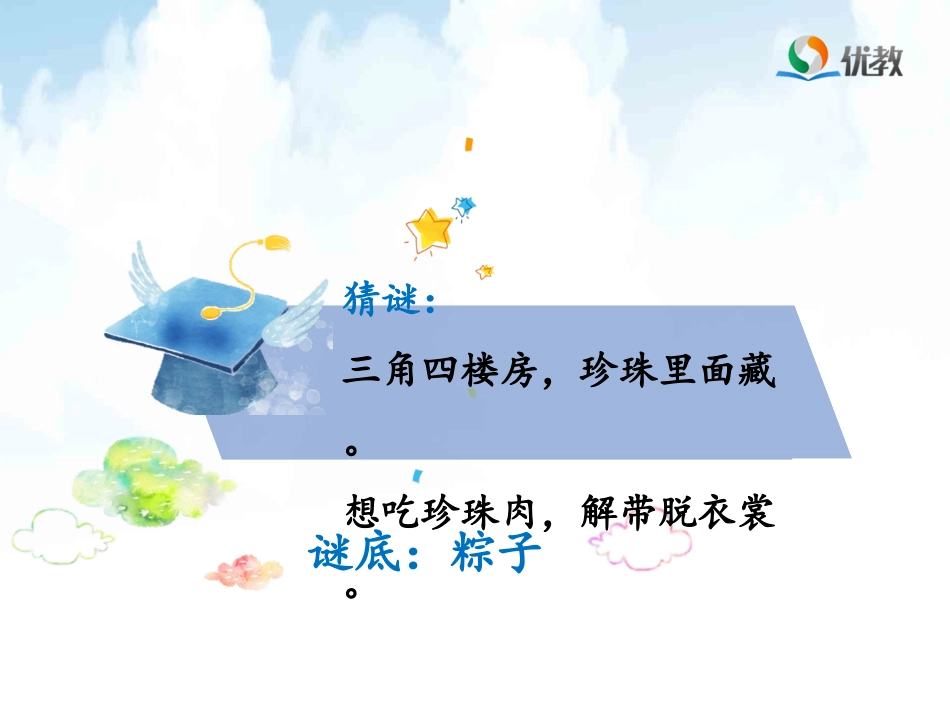 优教

猜谜：

三角四楼房，珍珠里面藏。

想吃珍珠肉，解带脱衣裳。

谜底：粽子